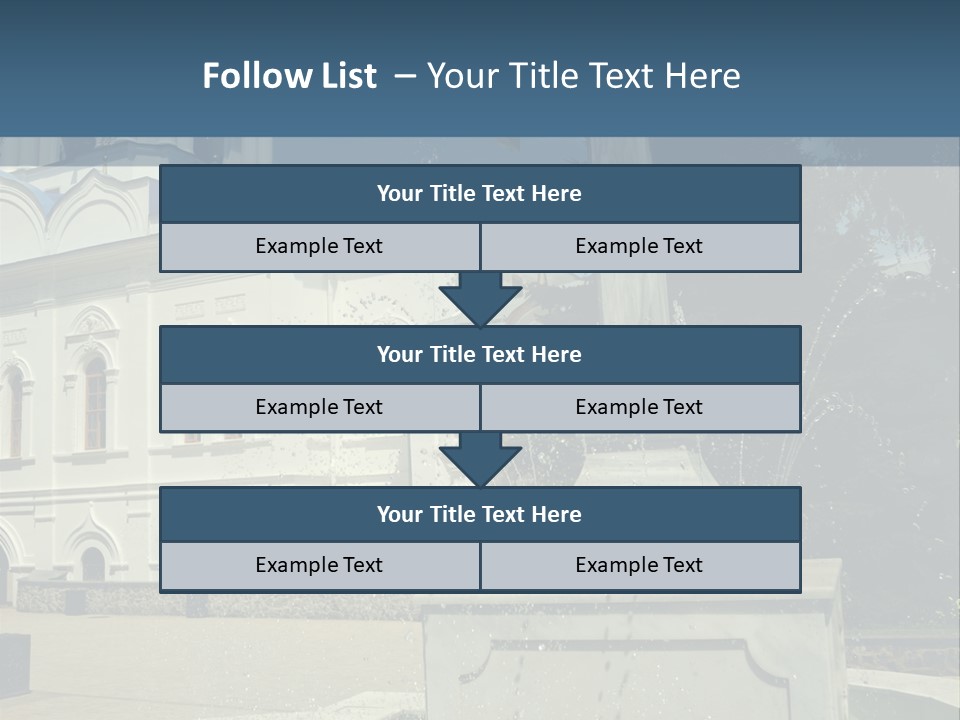 Follow List – Your Title Text Here

Your Title Text Here

Example Text

Example Text

Your Title Text Here

Example Text

Example Text

Your Title Text Here

Example Text

Example Text